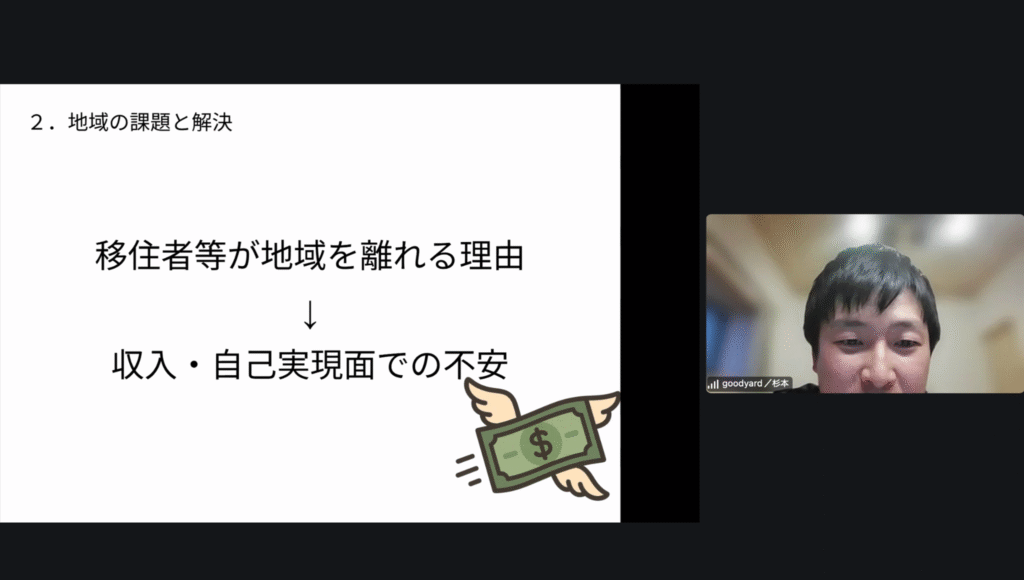 ２．地域の課題と解決

移住者等が地域を離れる理由
↓
収入・自己実現面での不安

$

goodyard／杉本